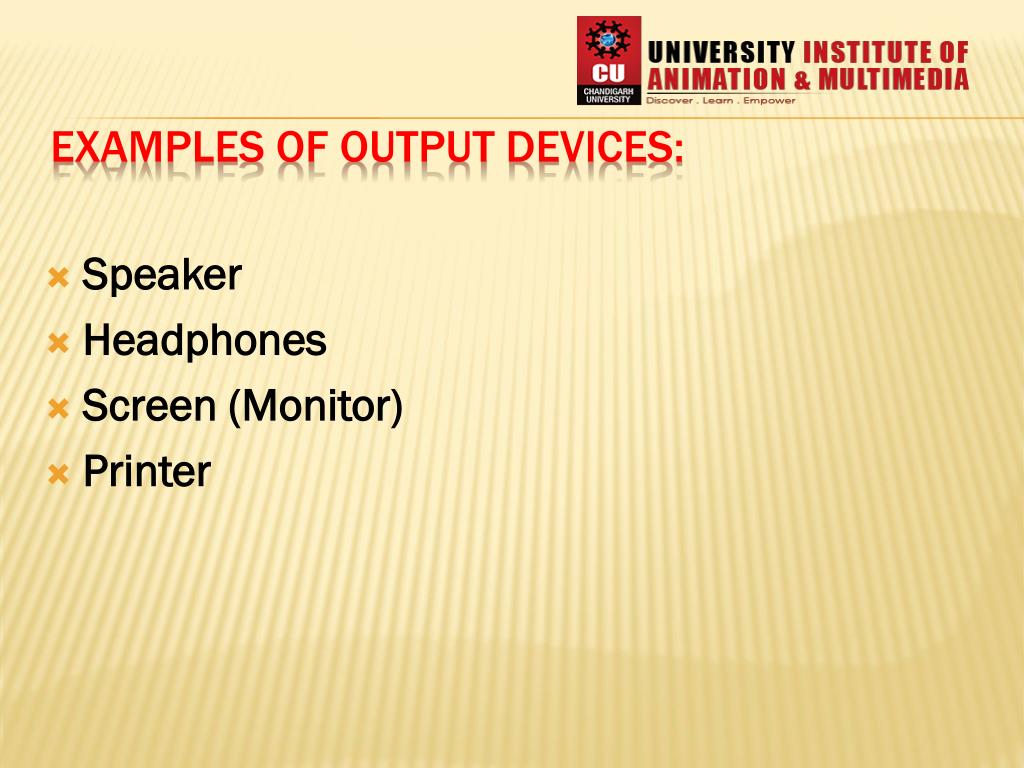 CU
CHANDIGARH UNIVERSITY
UNIVERSITY INSTITUTE OF ANIMATION & MULTIMEDIA
Discover . Learn . Empower

EXAMPLES OF OUTPUT DEVICES:

Speaker
Headphones
Screen (Monitor)
Printer